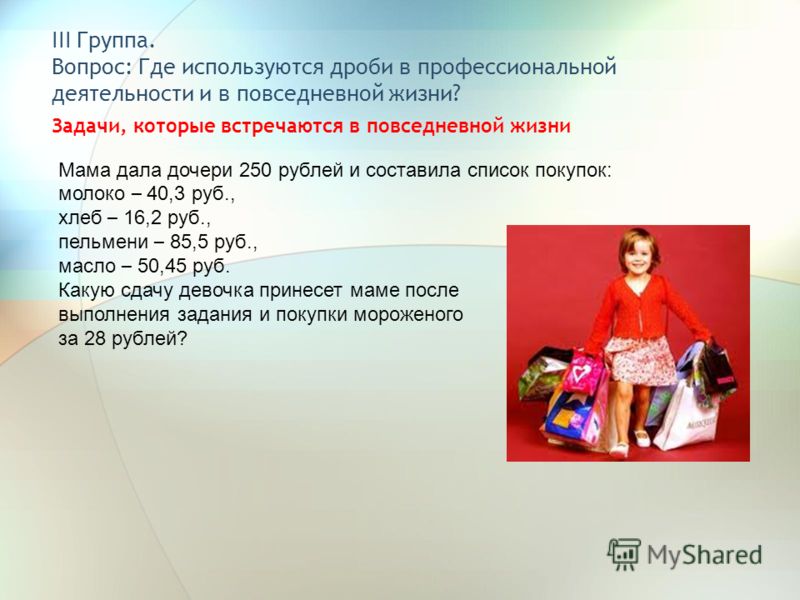 III Группа.
Вопрос: Где используются дроби в профессиональной деятельности и в повседневной жизни?

Задачи, которые встречаются в повседневной жизни

Мама дала дочери 250 рублей и составила список покупок:
молоко – 40,3 руб.,
хлеб – 16,2 руб.,
пельмени – 85,5 руб.,
масло – 50,45 руб.
Какую сдачу девочка принесет маме после выполнения задания и покупки мороженого за 28 рублей?

MyShared